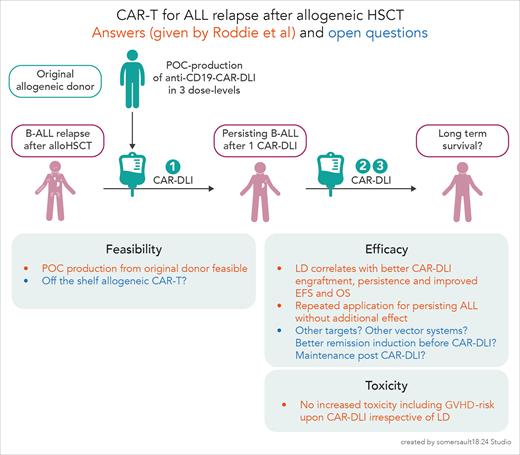 CAR-T for ALL relapse after allogeneic HSCT
Answers (given by Roddie et al) and open questions

Original allogeneic donor

POC-production of anti-CD19-CAR-DLI in 3 dose-levels

B-ALL relapse after alloHSCT

1 CAR-DLI

Persisting B-ALL after 1 CAR-DLI

2 3 CAR-DLI

Long term survival?

Feasibility
• POC production from original donor feasible
• Off the shelf allogeneic CAR-T?

Efficacy
• LD correlates with better CAR-DLI engraftment, persistence and improved EFS and OS
• Repeated application for persisting ALL without additional effect
• Other targets? Other vector systems? Better remission induction before CAR-DLI? Maintenance post CAR-DLI?

Toxicity
• No increased toxicity including GVHD-risk upon CAR-DLI irrespective of LD

created by somersault18:24 Studio